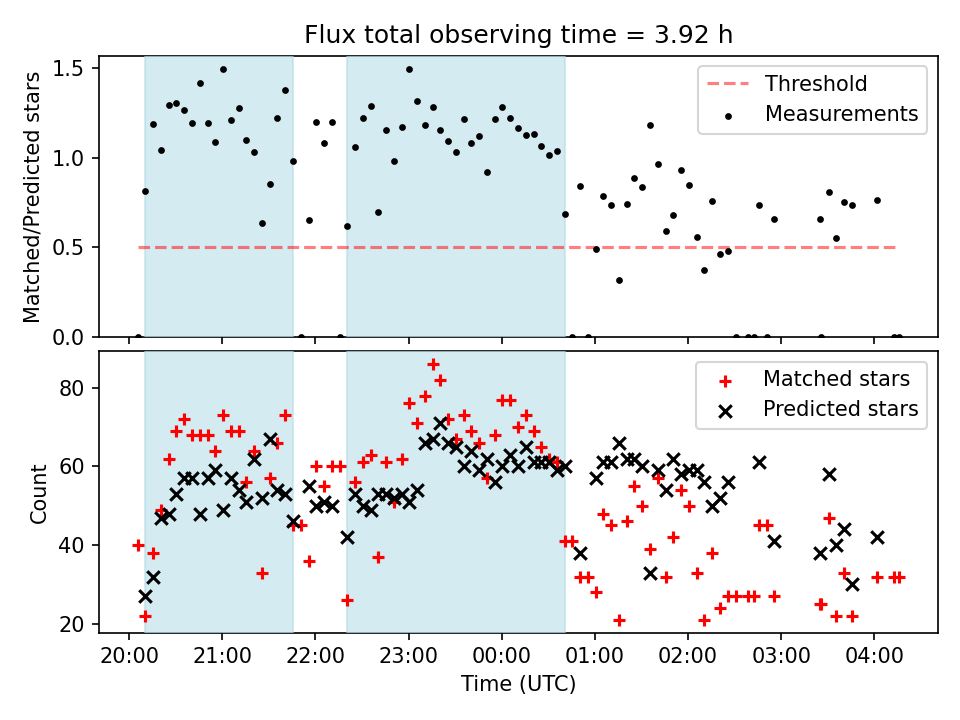 Flux total observing time = 3.92 h

Matched/Predicted stars

1.5
1.0
0.5
0.0

Threshold
Measurements

Count

80
60
40
20

Matched stars
Predicted stars

20:00 21:00 22:00 23:00 00:00 01:00 02:00 03:00 04:00

Time (UTC)